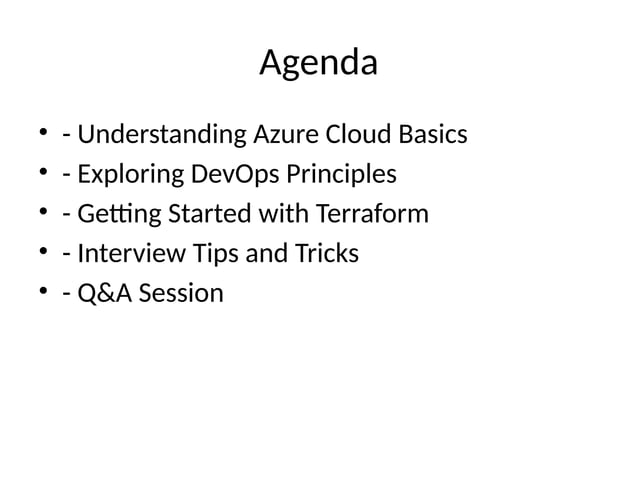 Agenda

• - Understanding Azure Cloud Basics
• - Exploring DevOps Principles
• - Getting Started with Terraform
• - Interview Tips and Tricks
• - Q&A Session